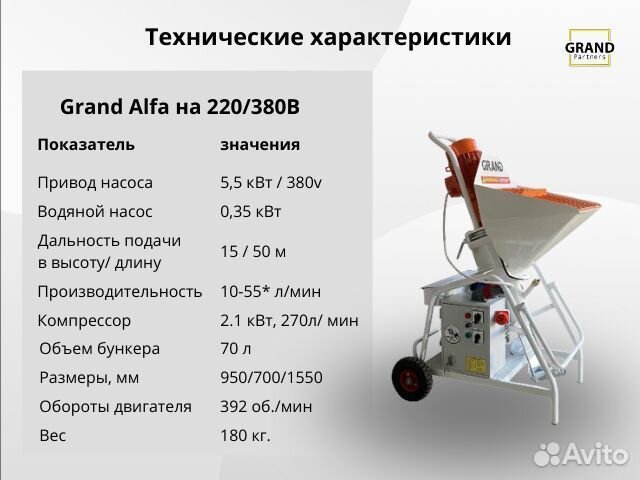 Технические характеристики

GRAND
Partners

Grand Alfa на 220/380В

| Показатель | значения |
|---|---|
| Привод насоса | 5,5 кВт / 380v |
| Водяной насос | 0,35 кВт |
| Дальность подачи в высоту/ длину | 15 / 50 м |
| Производительность | 10-55* л/мин |
| Компрессор | 2.1 кВт, 270л/ мин |
| Объем бункера | 70 л |
| Размеры, мм | 950/700/1550 |
| Обороты двигателя | 392 об./мин |
| Вес | 180 кг. |

GRAND

Avito